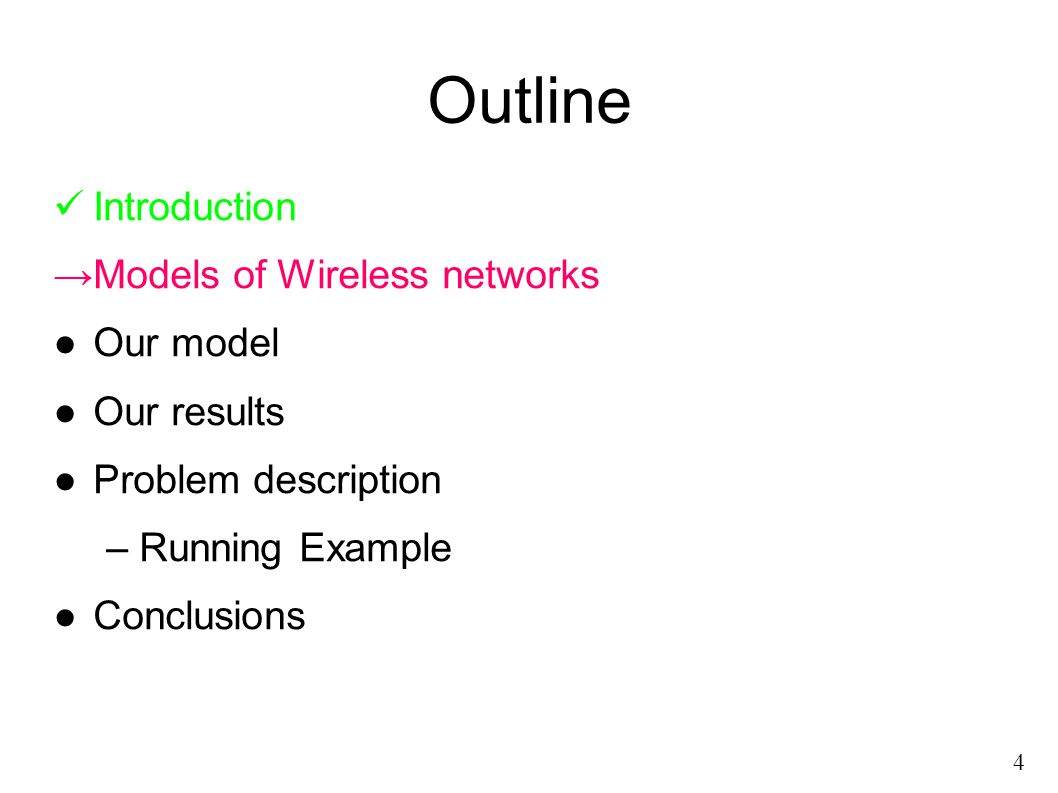 Outline

✓ Introduction

→Models of Wireless networks

● Our model

● Our results

● Problem description

– Running Example

● Conclusions

4